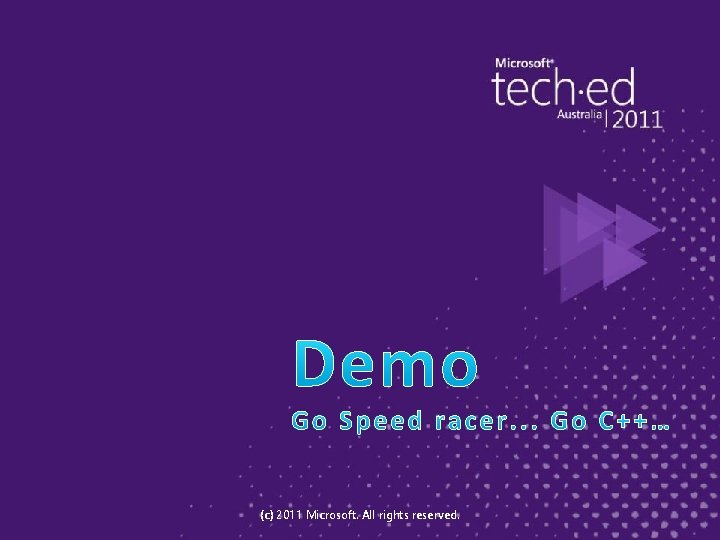 Microsoft®
tech·ed
Australia | 2011

Demo

Go Speed racer... Go C++…

(c) 2011 Microsoft. All rights reserved.